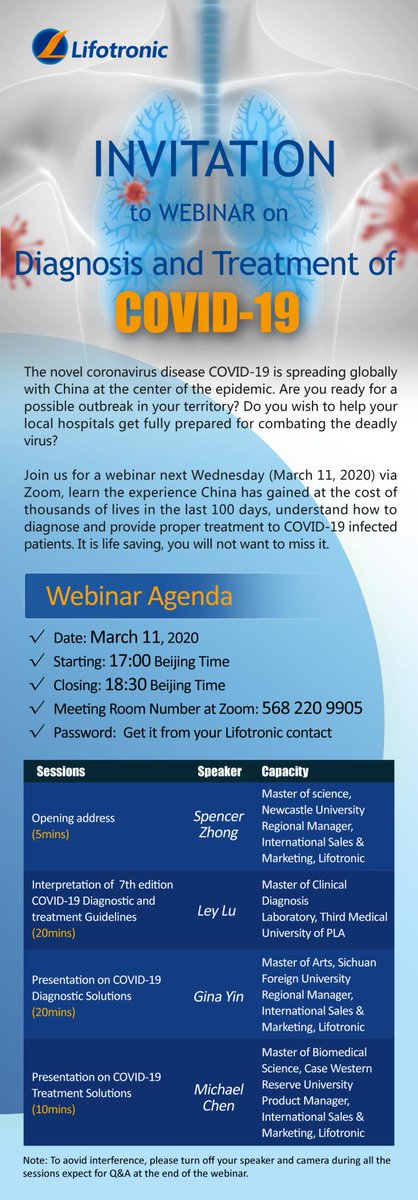 Lifotronic

INVITATION
to WEBINAR on
Diagnosis and Treatment of
COVID-19

The novel coronavirus disease COVID-19 is spreading globally with China at the center of the epidemic. Are you ready for a possible outbreak in your territory? Do you wish to help your local hospitals get fully prepared for combating the deadly virus?

Join us for a webinar next Wednesday (March 11, 2020) via Zoom, learn the experience China has gained at the cost of thousands of lives in the last 100 days, understand how to diagnose and provide proper treatment to COVID-19 infected patients. It is life saving, you will not want to miss it.

Webinar Agenda

✓ Date: March 11, 2020
✓ Starting: 17:00 Beijing Time
✓ Closing: 18:30 Beijing Time
✓ Meeting Room Number at Zoom: 568 220 9905
✓ Password: Get it from your Lifotronic contact

| Sessions | Speaker | Capacity |
|---|---|---|
| Opening address (5mins) | Spencer Zhong | Master of science, Newcastle University Regional Manager, International Sales & Marketing, Lifotronic |
| Interpretation of 7th edition COVID-19 Diagnostic and treatment Guidelines (20mins) | Ley Lu | Master of Clinical Diagnosis Laboratory, Third Medical University of PLA |
| Presentation on COVID-19 Diagnostic Solutions (20mins) | Gina Yin | Master of Arts, Sichuan Foreign University Regional Manager, International Sales & Marketing, Lifotronic |
| Presentation on COVID-19 Treatment Solutions (10mins) | Michael Chen | Master of Biomedical Science, Case Western Reserve University Product Manager, International Sales & Marketing, Lifotronic |

Note: To aovid interference, please turn off your speaker and camera during all the sessions expect for Q&A at the end of the webinar.